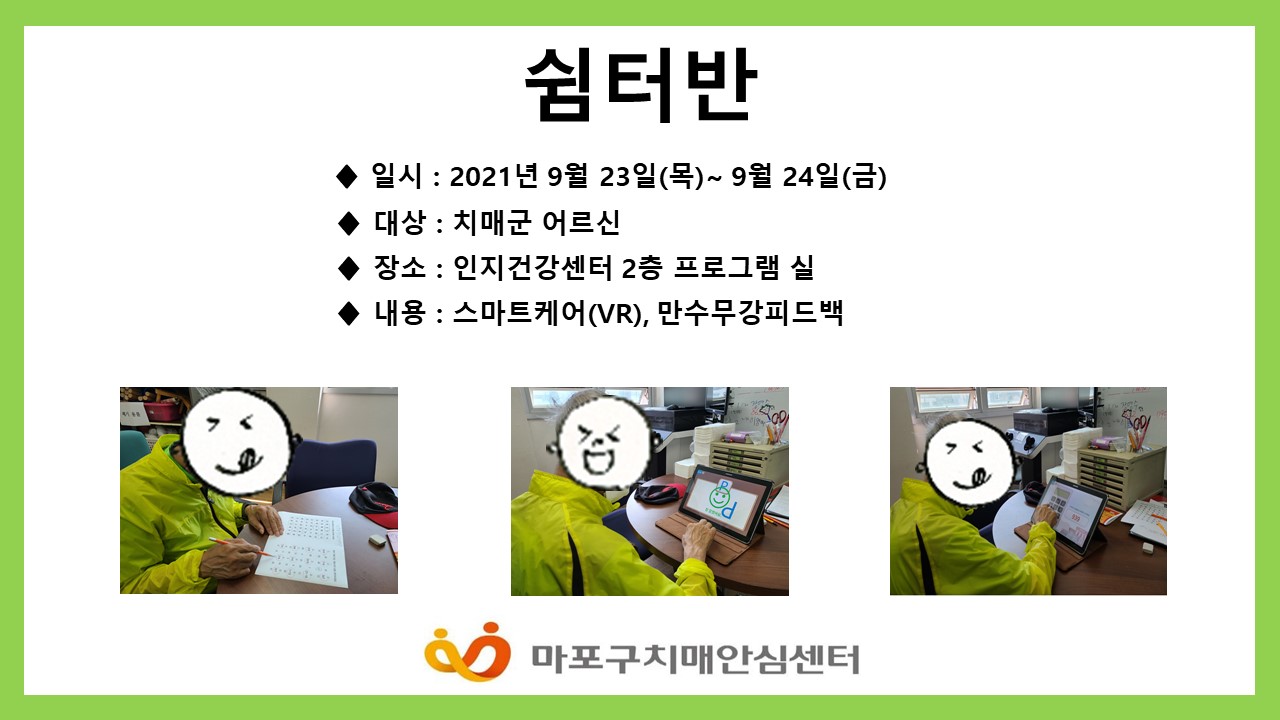 쉼터반

◆ 일시 : 2021년 9월 23일(목)~ 9월 24일(금)
◆ 대상 : 치매군 어르신
◆ 장소 : 인지건강센터 2층 프로그램 실
◆ 내용 : 스마트케어(VR), 만수무강피드백

마포구치매안심센터